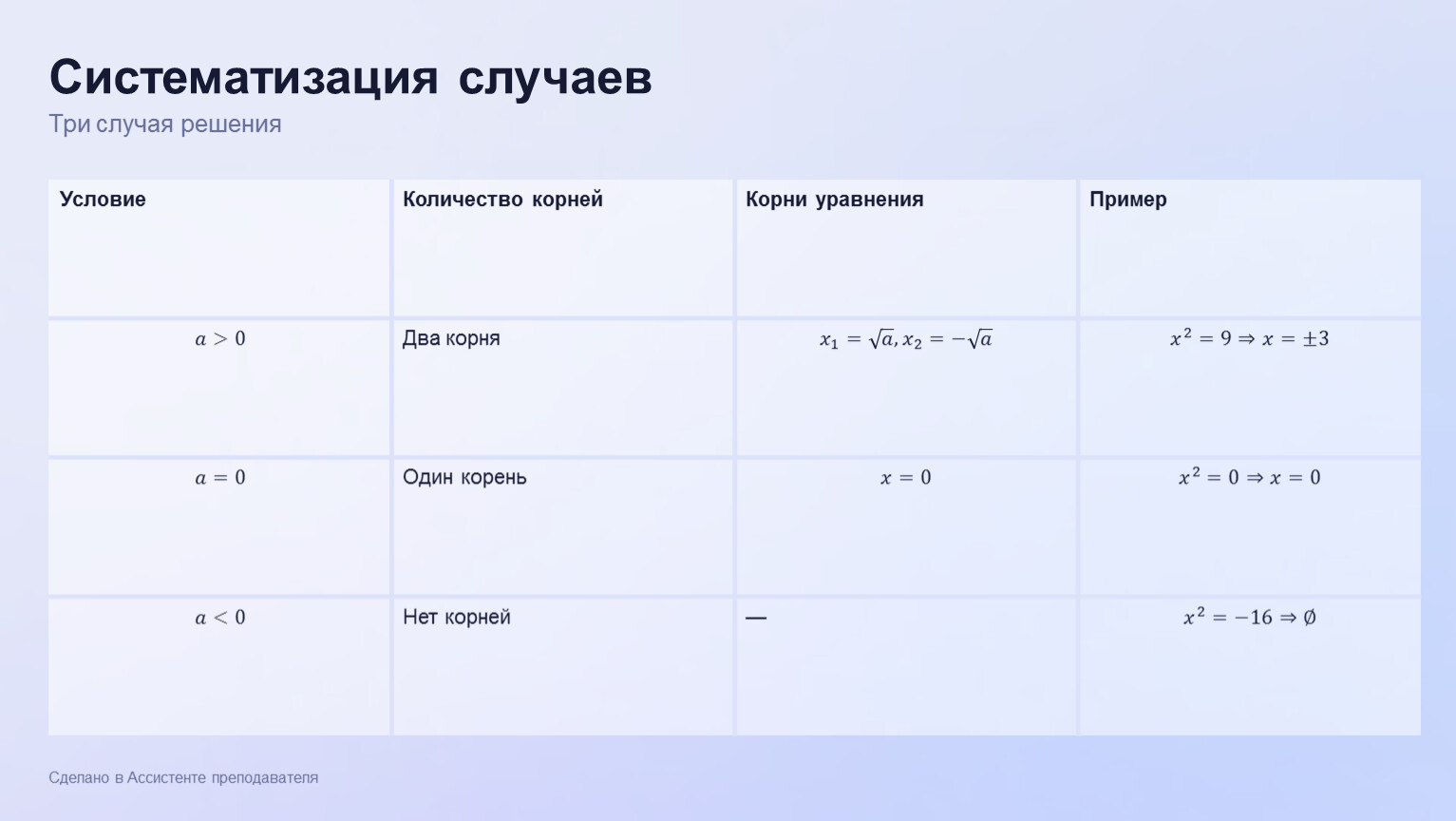 Систематизация случаев

Три случая решения

| Условие | Количество корней | Корни уравнения | Пример |
|---|---|---|---|
| $a > 0$ | Два корня | $x_1 = \sqrt{a}, x_2 = -\sqrt{a}$ | $x^2 = 9 \Rightarrow x = \pm 3$ |
| $a = 0$ | Один корень | $x = 0$ | $x^2 = 0 \Rightarrow x = 0$ |
| $a < 0$ | Нет корней | — | $x^2 = -16 \Rightarrow \emptyset$ |

Сделано в Ассистенте преподавателя